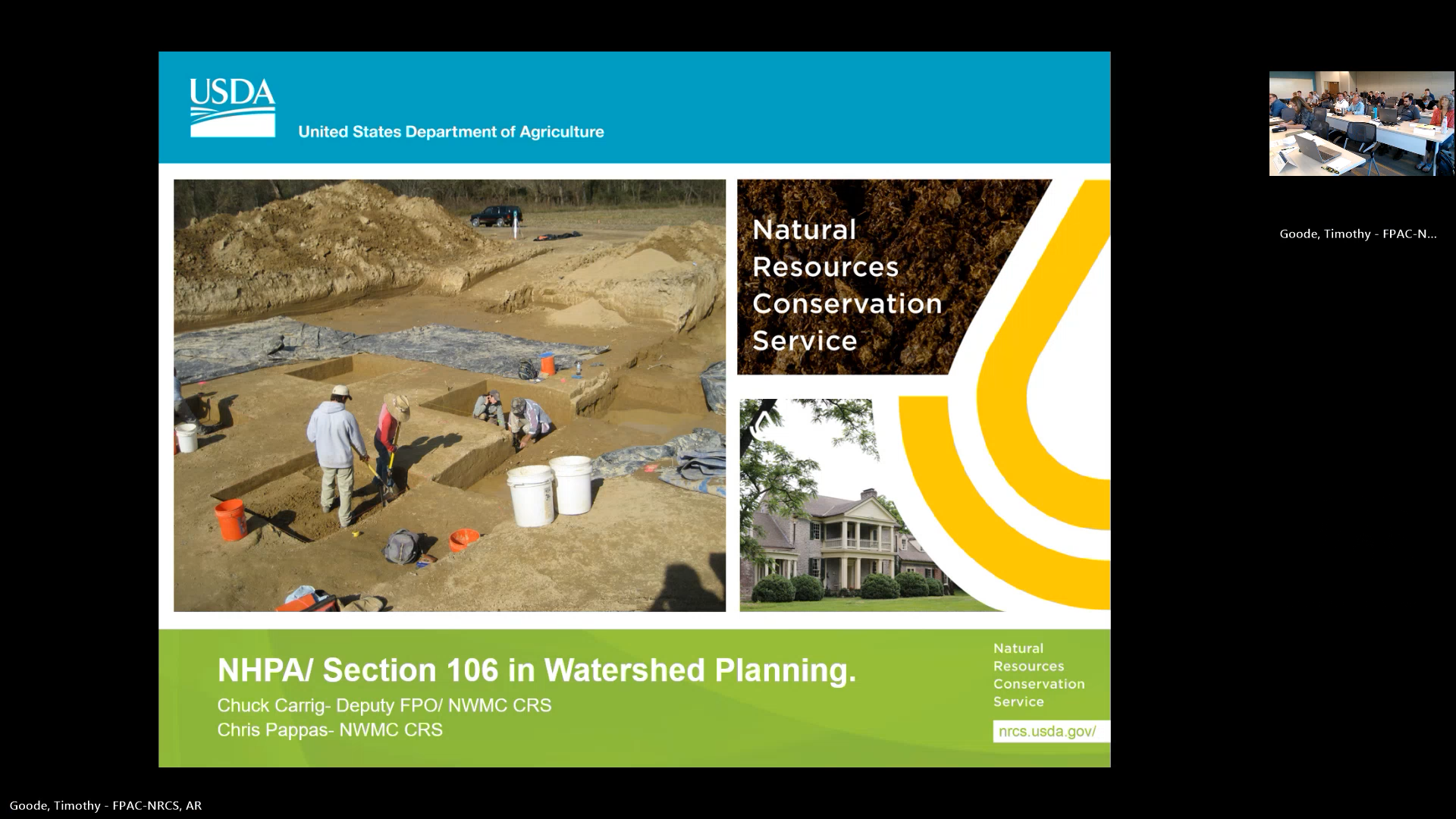 USDA
United States Department of Agriculture

Natural Resources Conservation Service

NHPA/ Section 106 in Watershed Planning.
Chuck Carrig- Deputy FPO/ NWMC CRS
Chris Pappas- NWMC CRS

Natural Resources Conservation Service
nrcs.usda.gov/

Goode, Timothy - FPAC-N...

Goode, Timothy - FPAC-NRCS, AR